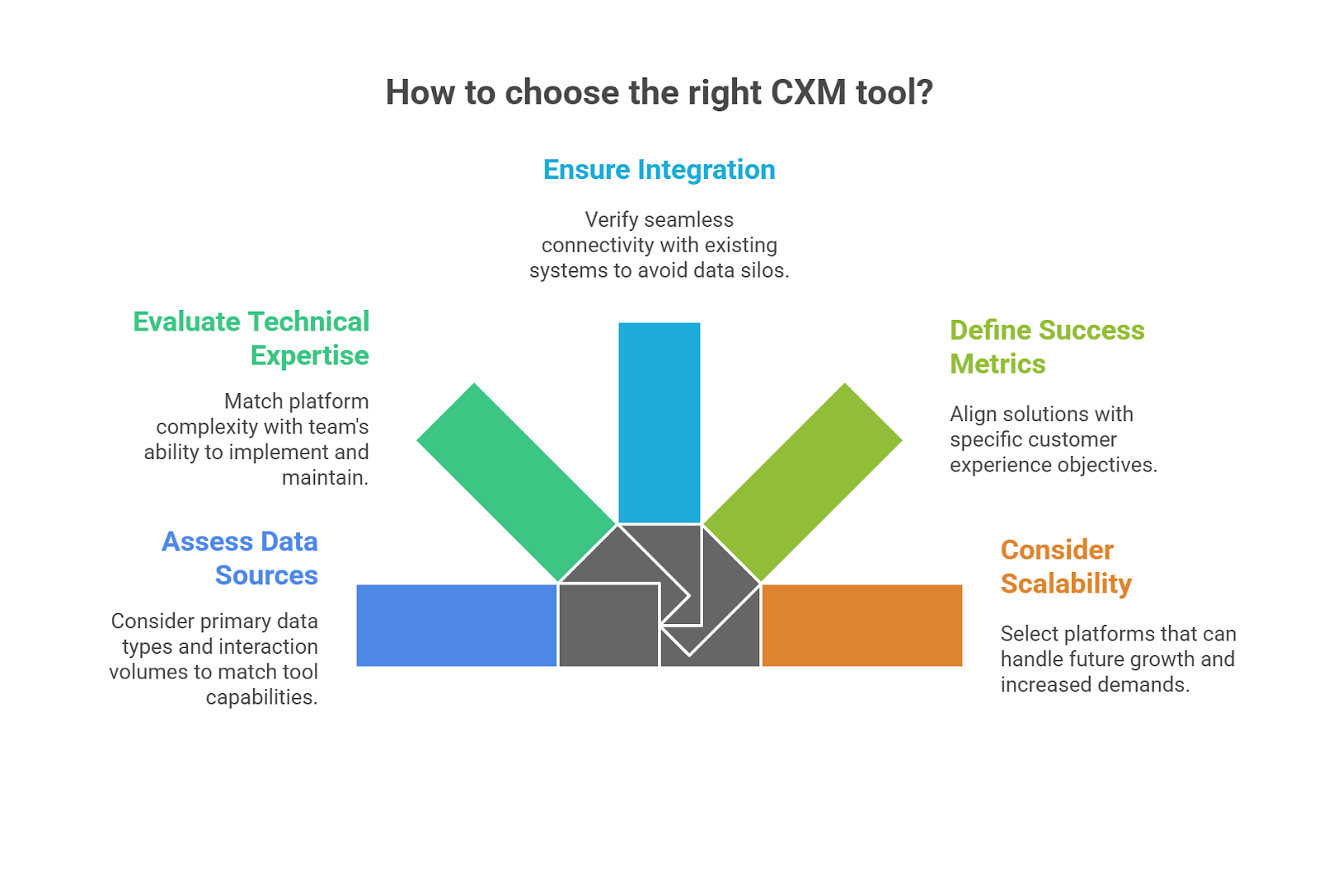 How to choose the right CXM tool?

Ensure Integration

Verify seamless connectivity with existing systems to avoid data silos.

Evaluate Technical Expertise

Match platform complexity with team's ability to implement and maintain.

Define Success Metrics

Align solutions with specific customer experience objectives.

Assess Data Sources

Consider primary data types and interaction volumes to match tool capabilities.

Consider Scalability

Select platforms that can handle future growth and increased demands.